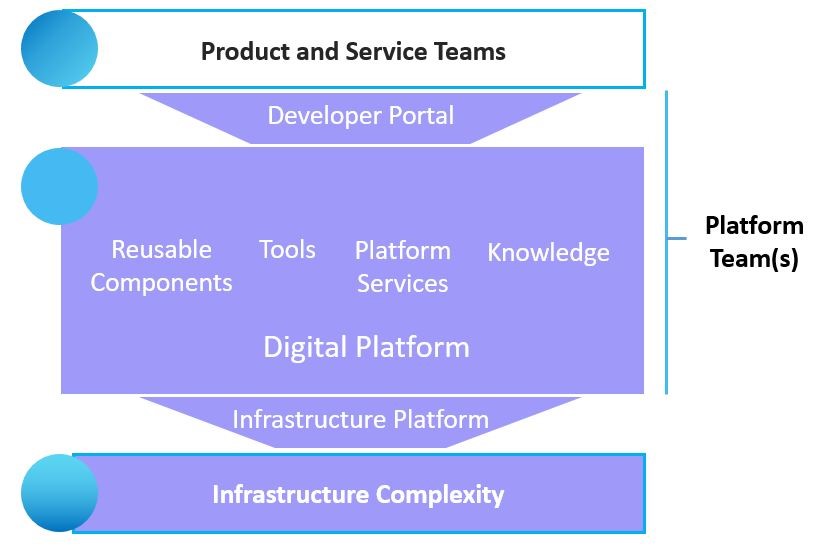 Product and Service Teams

Developer Portal

Reusable Components

Tools

Platform Services

Knowledge

Digital Platform

Platform Team(s)

Infrastructure Platform

Infrastructure Complexity